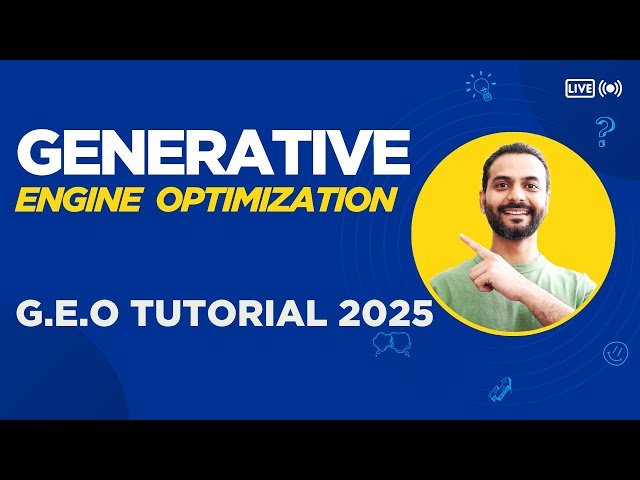 LIVE

GENERATIVE
ENGINE OPTIMIZATION

G.E.O TUTORIAL 2025